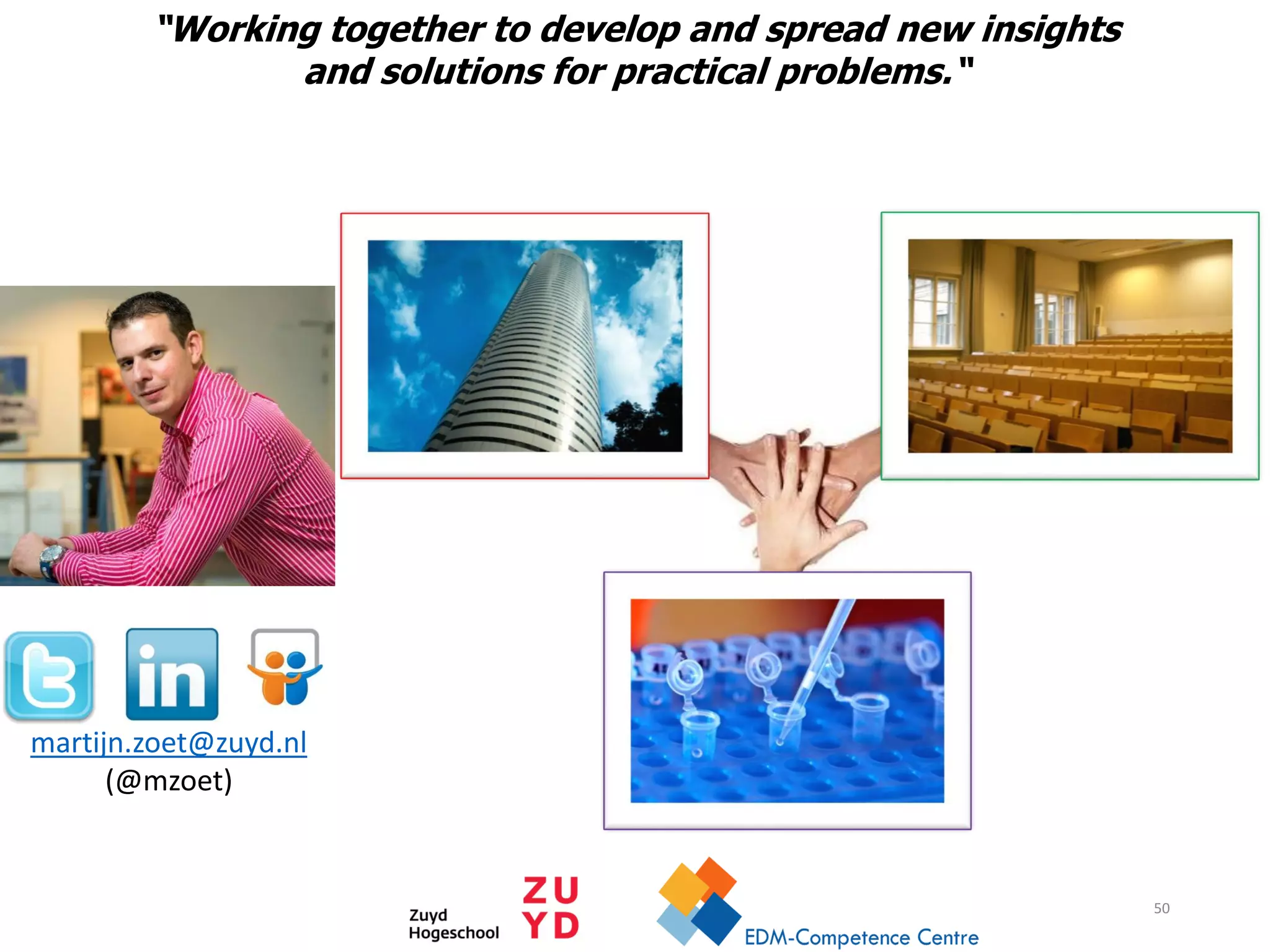 "Working together to develop and spread new insights and solutions for practical problems."

in

martijn.zoet@zuyd.nl
(@mzoet)

Zuyd Hogeschool ZU YD

EDM-Competence Centre

50